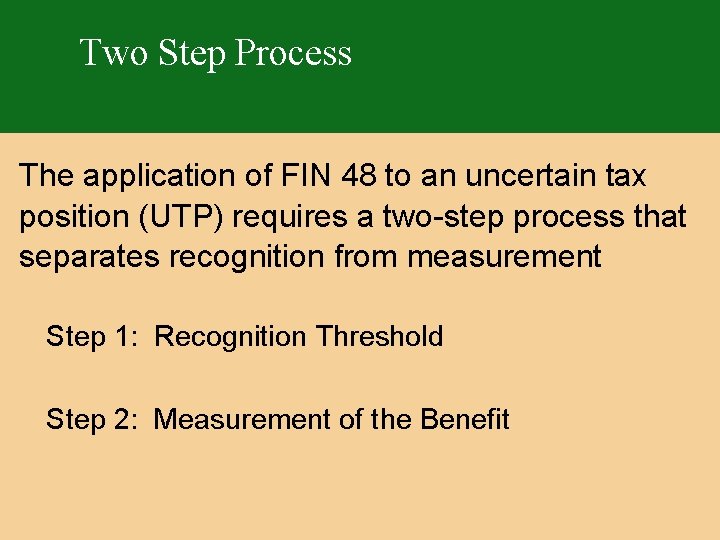 Two Step Process

The application of FIN 48 to an uncertain tax position (UTP) requires a two-step process that separates recognition from measurement

Step 1: Recognition Threshold

Step 2: Measurement of the Benefit